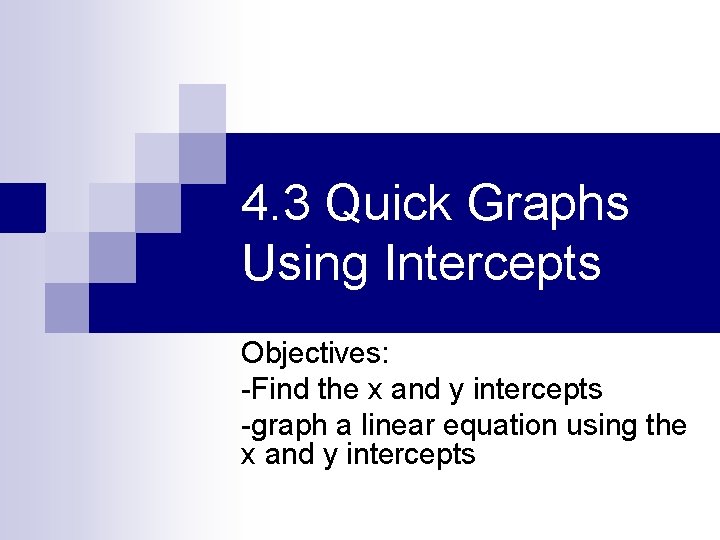 4.3 Quick Graphs Using Intercepts

Objectives:
-Find the x and y intercepts
-graph a linear equation using the x and y intercepts